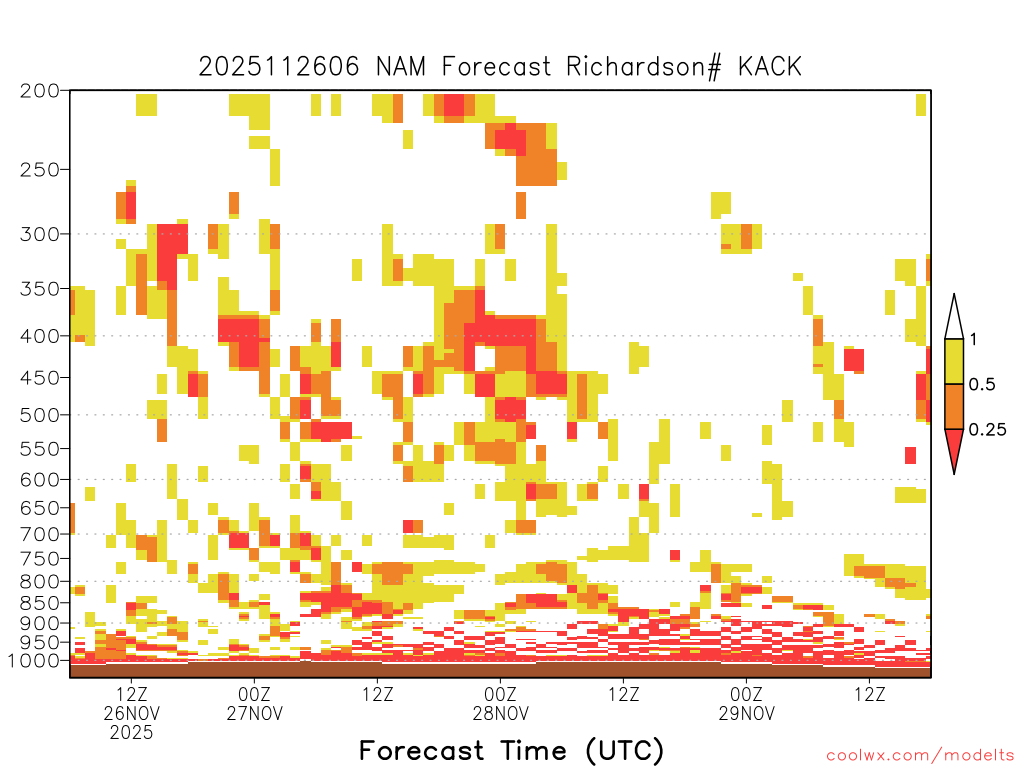 2025112606 NAM Forecast Richardson# KACK

200
250
300
350
400
450
500
550
600
650
700
750
800
850
900
950
1000

1
0.5
0.25

12Z
26NOV
2025
00Z
27NOV
12Z
00Z
28NOV
12Z
00Z
29NOV
12Z

Forecast Time (UTC)

coolwx.com/modelts